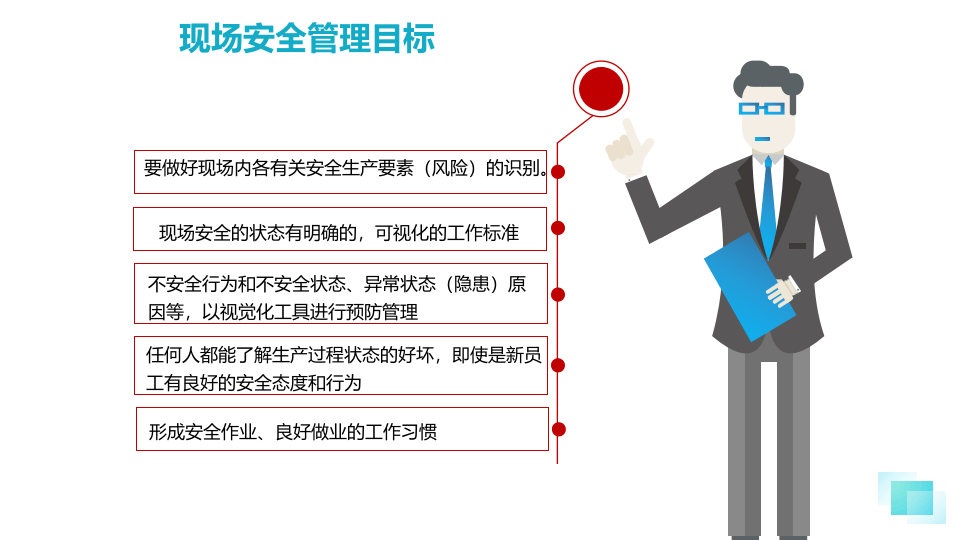 现场安全管理目标

要做好现场内各有关安全生产要素（风险）的识别。

现场安全的状态有明确的，可视化的工作标准

不安全行为和不安全状态、异常状态（隐患）原因等，以视觉化工具进行预防管理

任何人都能了解生产过程状态的好坏，即使是新员工有良好的安全态度和行为

形成安全作业、良好做业的工作习惯